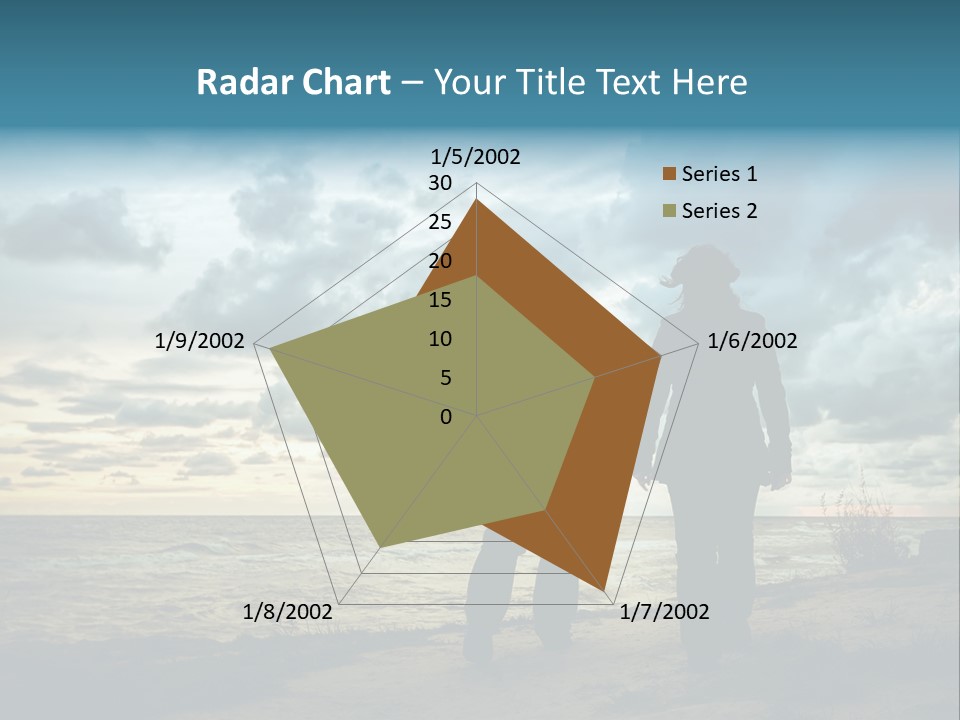 Radar Chart – Your Title Text Here

1/5/2002
30
25
20
15
10
5
0
1/6/2002
1/7/2002
1/8/2002
1/9/2002

Series 1
Series 2